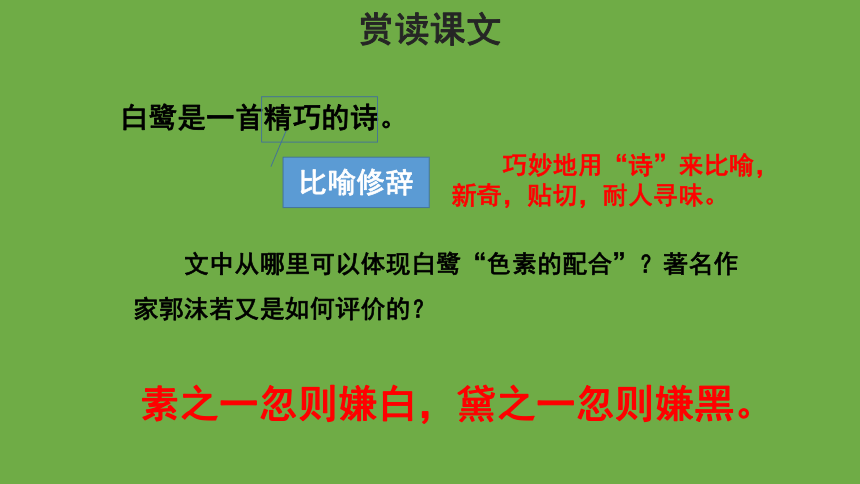 赏读课文

白鹭是一首精巧的诗。

比喻修辞

巧妙地用“诗”来比喻，新奇，贴切，耐人寻味。

文中从哪里可以体现白鹭“色素的配合”？著名作家郭沫若又是如何评价的？

素之一忽则嫌白，黛之一忽则嫌黑。